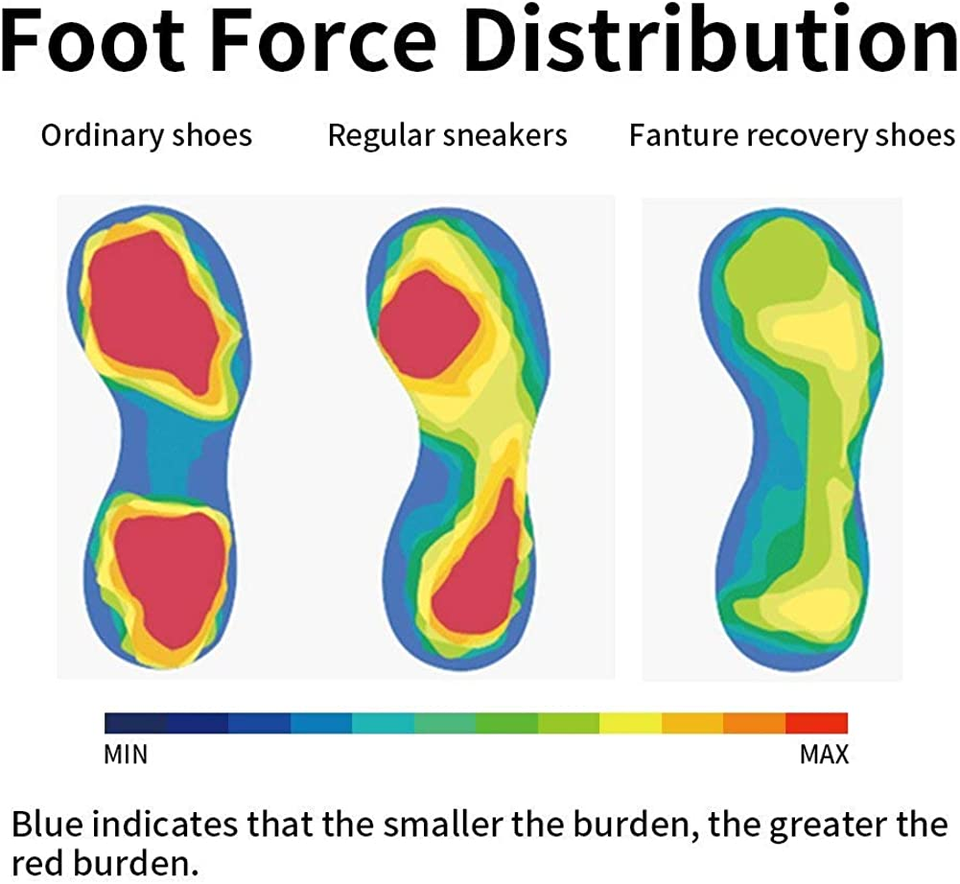 Foot Force Distribution

Ordinary shoes

Regular sneakers

Fanture recovery shoes

MIN

MAX

Blue indicates that the smaller the burden, the greater the red burden.